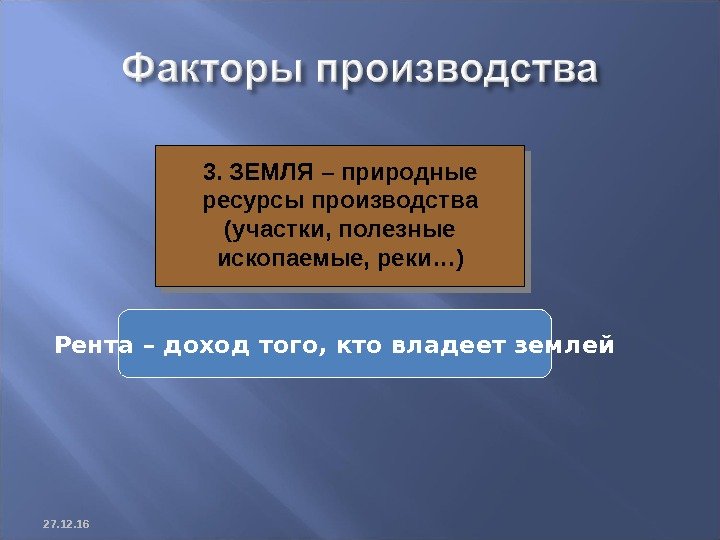 Факторы производства

3. ЗЕМЛЯ – природные ресурсы производства (участки, полезные ископаемые, реки…)

Рента – доход того, кто владеет землей

27.12.16